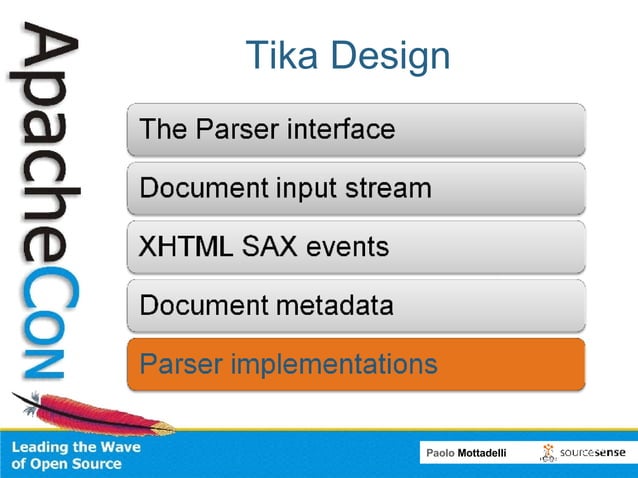 ApacheCon

Tika Design

The Parser interface

Document input stream

XHTML SAX events

Document metadata

Parser implementations

Leading the Wave of Open Source

Paolo Mottadelli

sourcesense